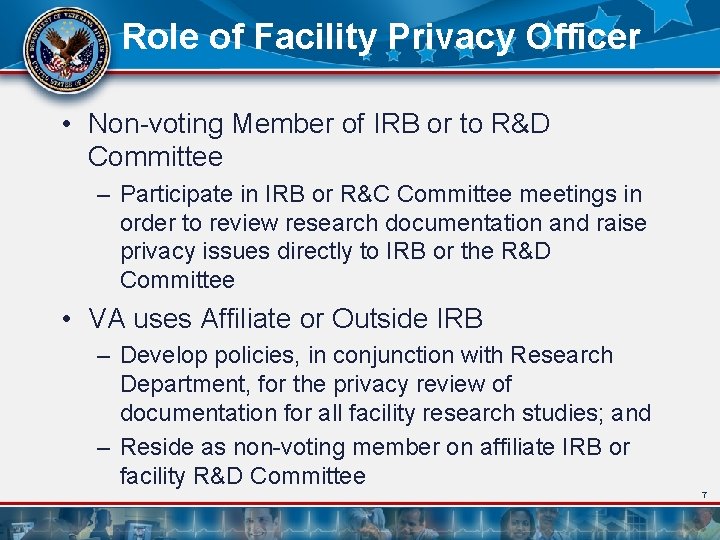 DEPARTMENT OF VETERANS AFFAIRS UNITED STATES OF AMERICA

Role of Facility Privacy Officer

• Non-voting Member of IRB or to R&D Committee

– Participate in IRB or R&C Committee meetings in order to review research documentation and raise privacy issues directly to IRB or the R&D Committee

• VA uses Affiliate or Outside IRB

– Develop policies, in conjunction with Research Department, for the privacy review of documentation for all facility research studies; and

– Reside as non-voting member on affiliate IRB or facility R&D Committee

7